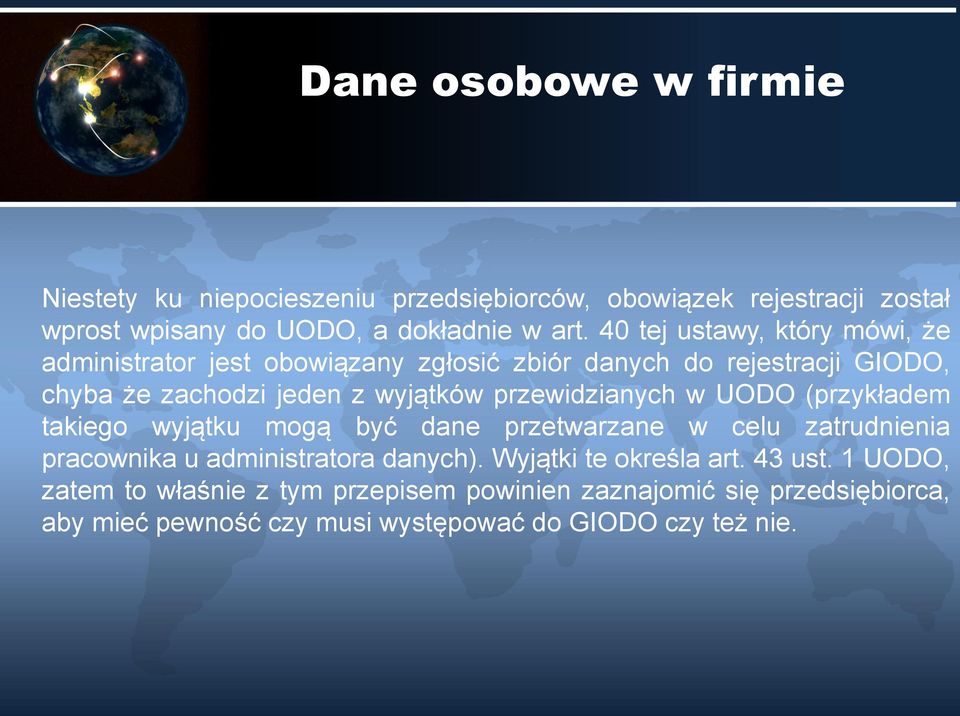 Dane osobowe w firmie

Niestety ku niepocieszeniu przedsiębiorców, obowiązek rejestracji został wprost wpisany do UODO, a dokładnie w art. 40 tej ustawy, który mówi, że administrator jest obowiązany zgłosić zbiór danych do rejestracji GIODO, chyba że zachodzi jeden z wyjątków przewidzianych w UODO (przykładem takiego wyjątku mogą być dane przetwarzane w celu zatrudnienia pracownika u administratora danych). Wyjątki te określa art. 43 ust. 1 UODO, zatem to właśnie z tym przepisem powinien zaznajomić się przedsiębiorca, aby mieć pewność czy musi występować do GIODO czy też nie.